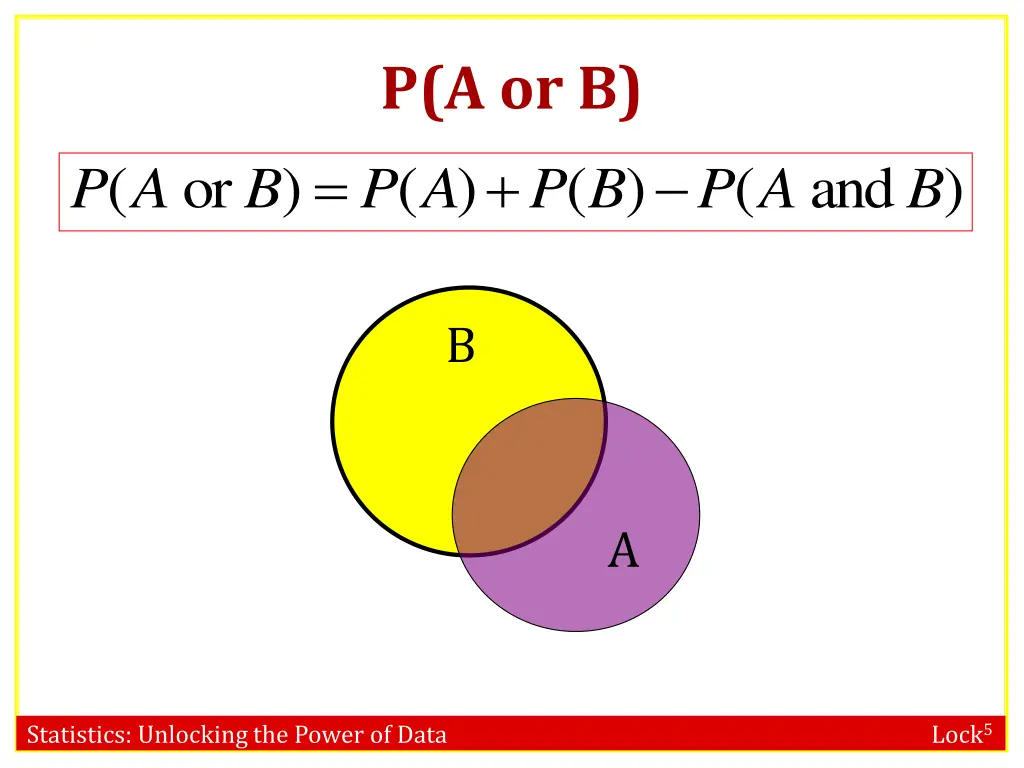 P(A or B)

$P(A \text{ or } B) = P(A) + P(B) - P(A \text{ and } B)$

B

A

Statistics: Unlocking the Power of Data

Lock$^5$